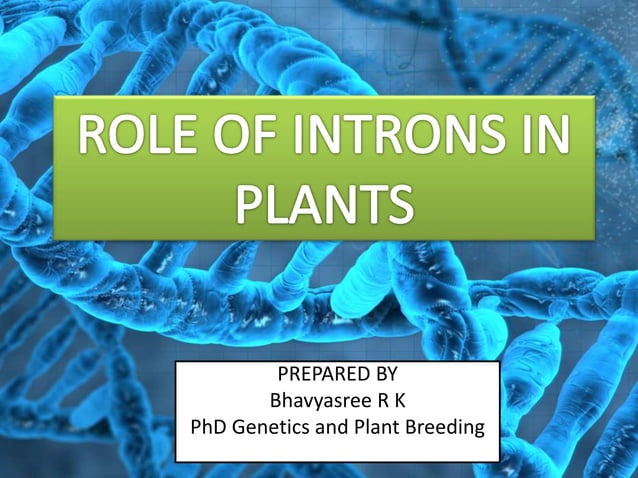 ROLE OF INTRONS IN PLANTS

PREPARED BY
Bhavyasree R K
PhD Genetics and Plant Breeding